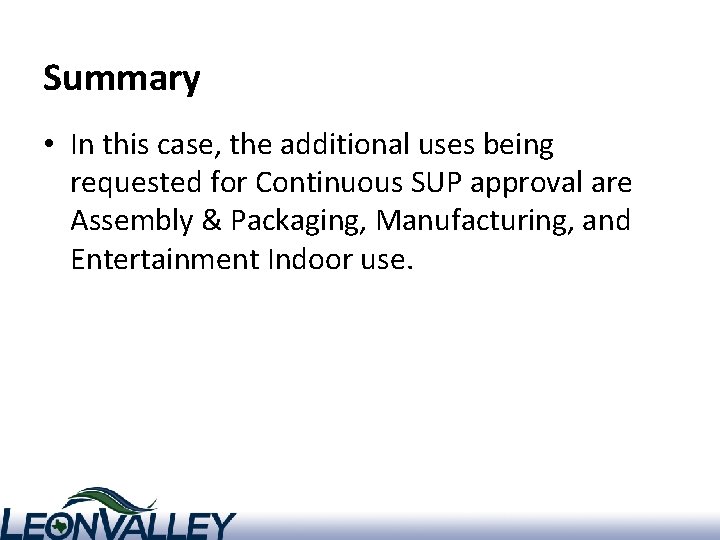 Summary

• In this case, the additional uses being requested for Continuous SUP approval are Assembly & Packaging, Manufacturing, and Entertainment Indoor use.

LEONVALLEY